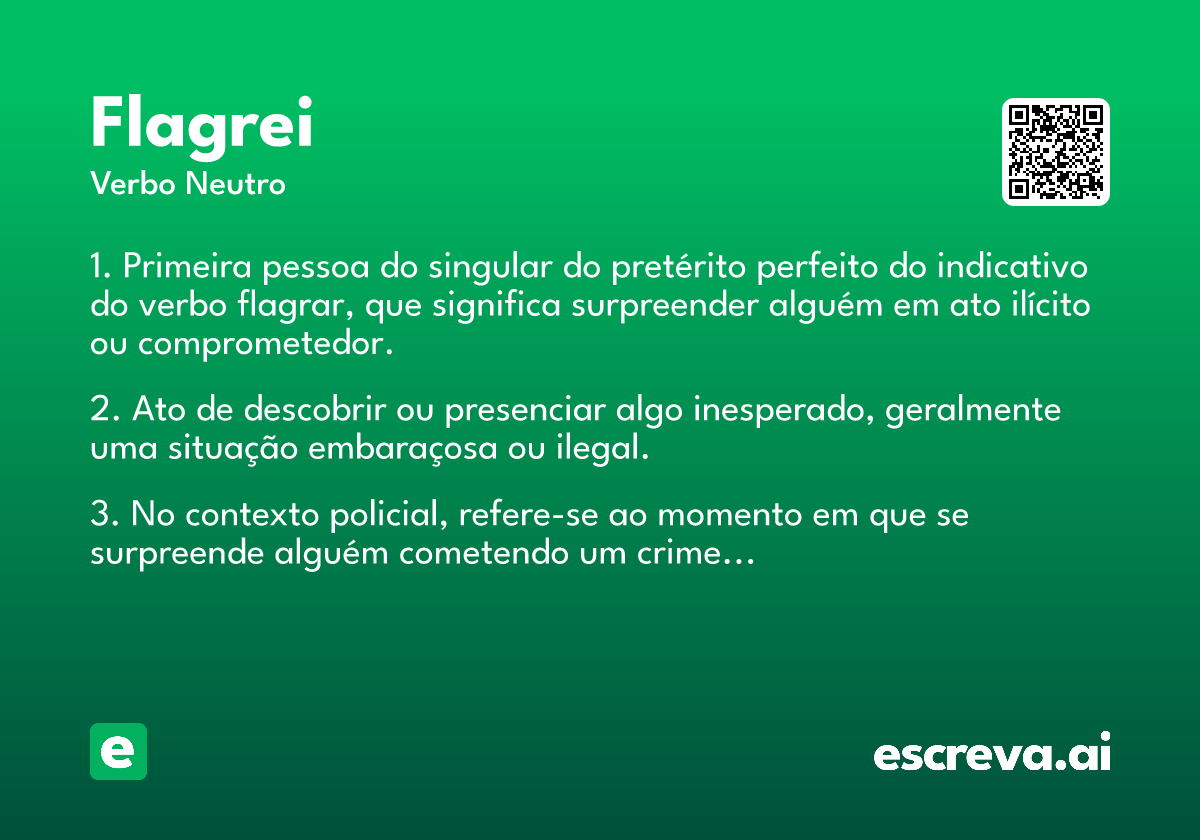 Flagrei
Verbo Neutro

1. Primeira pessoa do singular do pretérito perfeito do indicativo do verbo flagrar, que significa surpreender alguém em ato ilícito ou comprometedor.

2. Ato de descobrir ou presenciar algo inesperado, geralmente uma situação embaraçosa ou ilegal.

3. No contexto policial, refere-se ao momento em que se surpreende alguém cometendo um crime...

e

escreva.ai